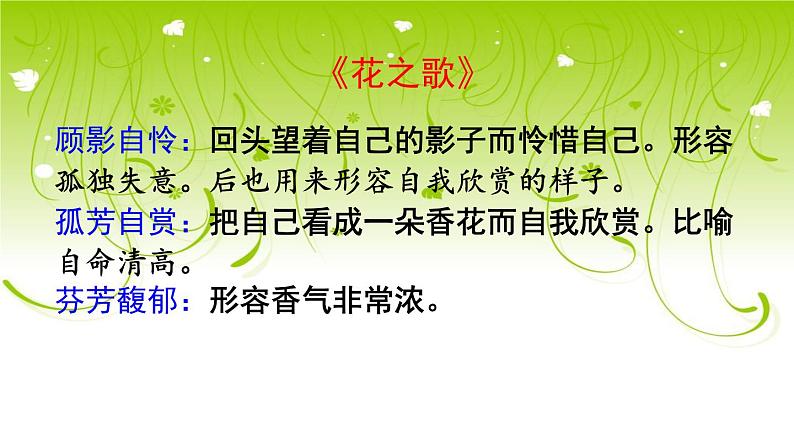 《花之歌》

顾影自怜：回头望着自己的影子而怜惜自己。形容孤独失意。后也用来形容自我欣赏的样子。

孤芳自赏：把自己看成一朵香花而自我欣赏。比喻自命清高。

芬芳馥郁：形容香气非常浓。